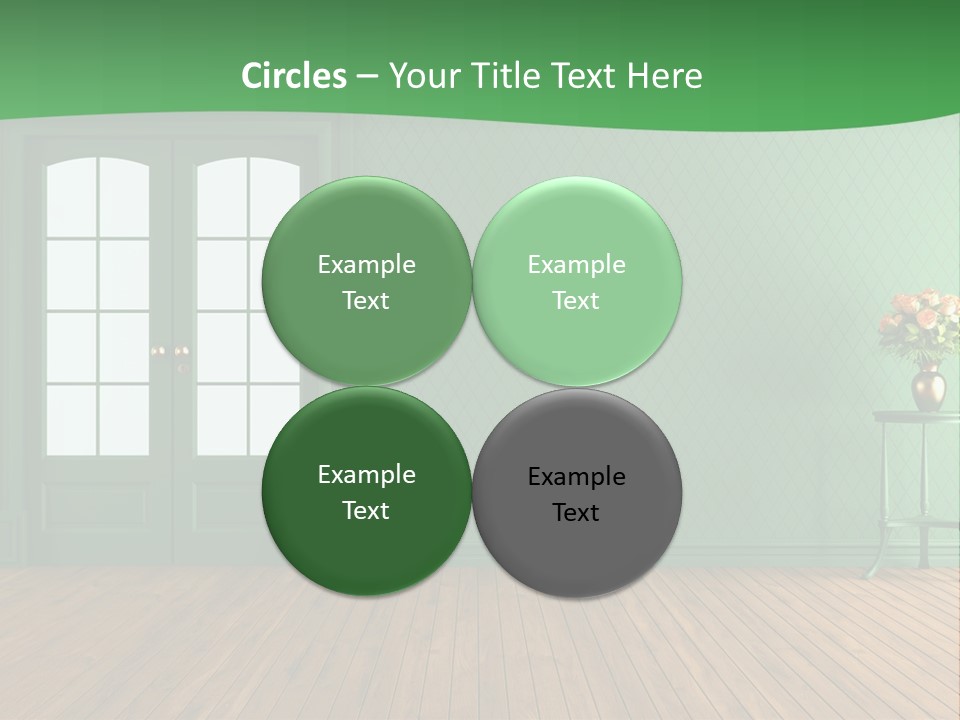 Circles – Your Title Text Here

Example Text

Example Text

Example Text

Example Text